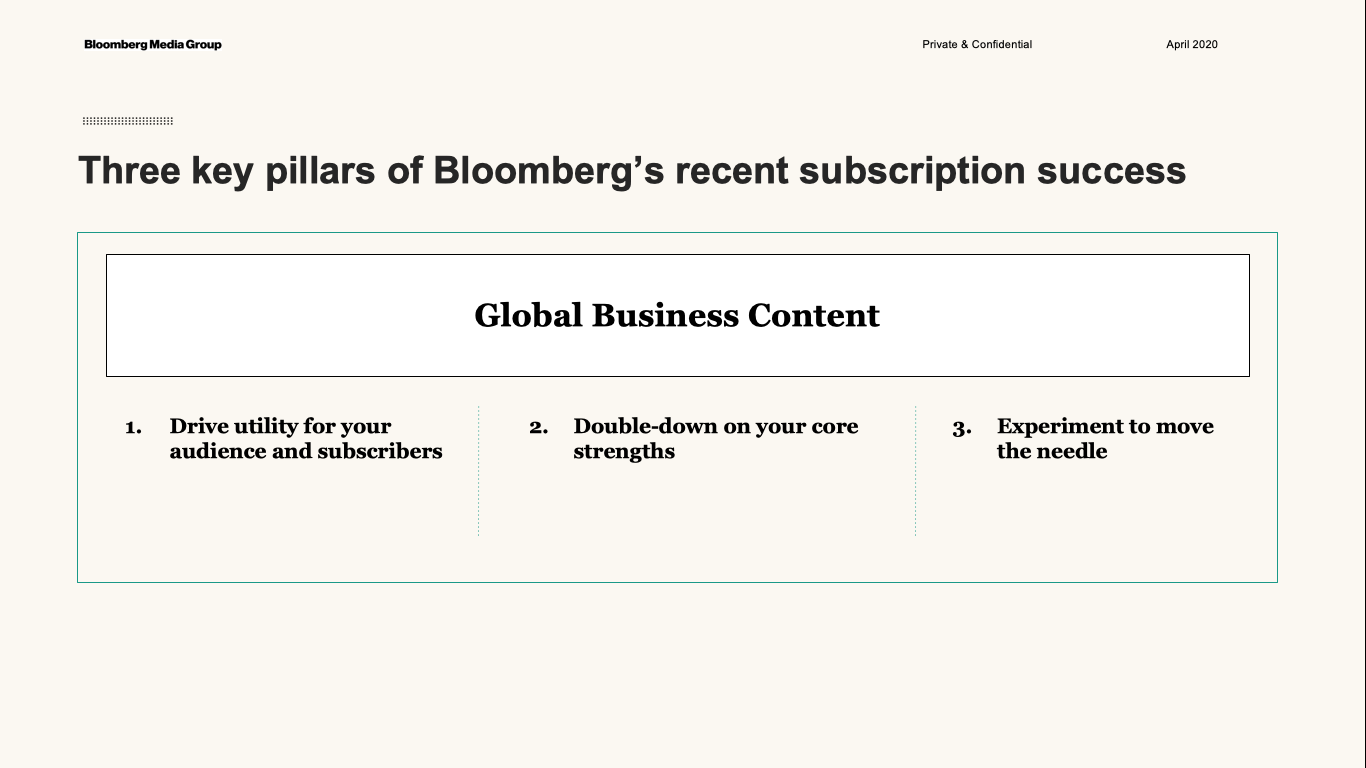 Bloomberg Media Group

Private & Confidential

April 2020

Three key pillars of Bloomberg's recent subscription success

Global Business Content

1. Drive utility for your audience and subscribers

2. Double-down on your core strengths

3. Experiment to move the needle